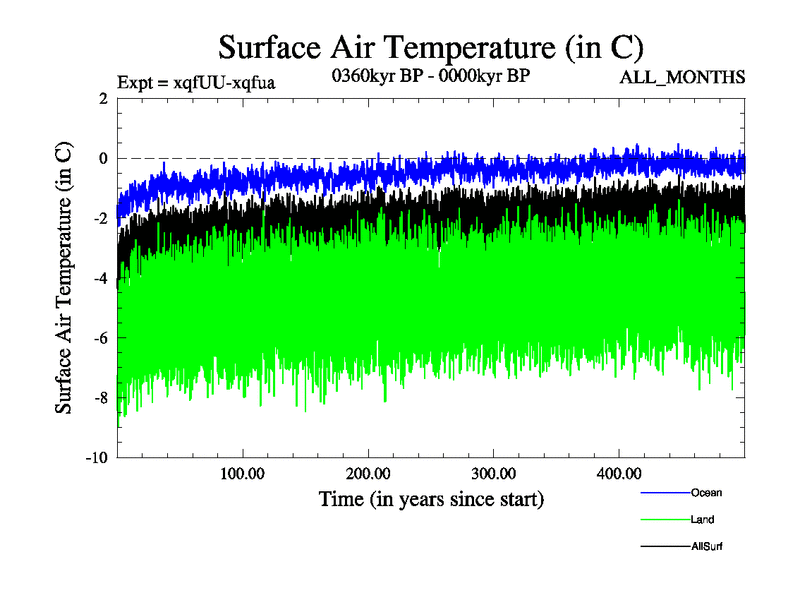 Surface Air Temperature (in C)

Expt = xqfUU-xqfua

0360kyr BP - 0000kyr BP

ALL_MONTHS

Surface Air Temperature (in C)

2
0
-2
-4
-6
-8
-10

100.00
200.00
300.00
400.00

Time (in years since start)

Ocean
Land
AllSurf